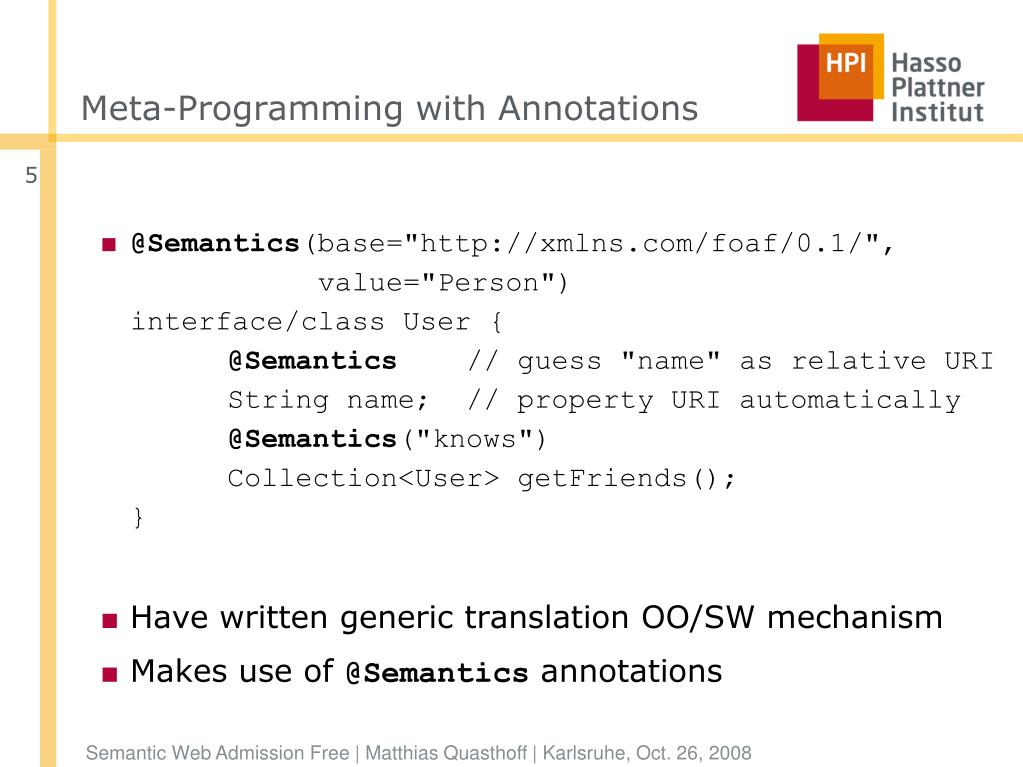 Meta-Programming with Annotations

HPI Hasso Plattner Institut

5

■ @Semantics(base="http://xmlns.com/foaf/0.1/",
value="Person")
interface/class User {
@Semantics // guess "name" as relative URI
String name; // property URI automatically
@Semantics("knows")
Collection<User> getFriends();
}

■ Have written generic translation OO/SW mechanism

■ Makes use of @Semantics annotations

Semantic Web Admission Free | Matthias Quasthoff | Karlsruhe, Oct. 26, 2008